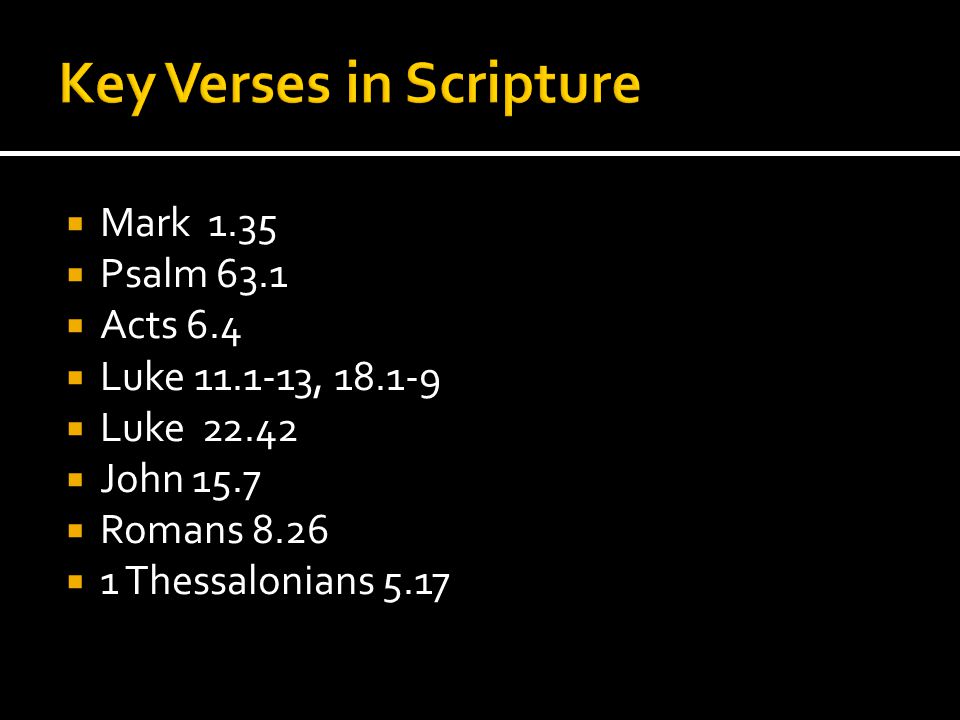 Key Verses in Scripture

- Mark 1.35
- Psalm 63.1
- Acts 6.4
- Luke 11.1-13, 18.1-9
- Luke 22.42
- John 15.7
- Romans 8.26
- 1 Thessalonians 5.17